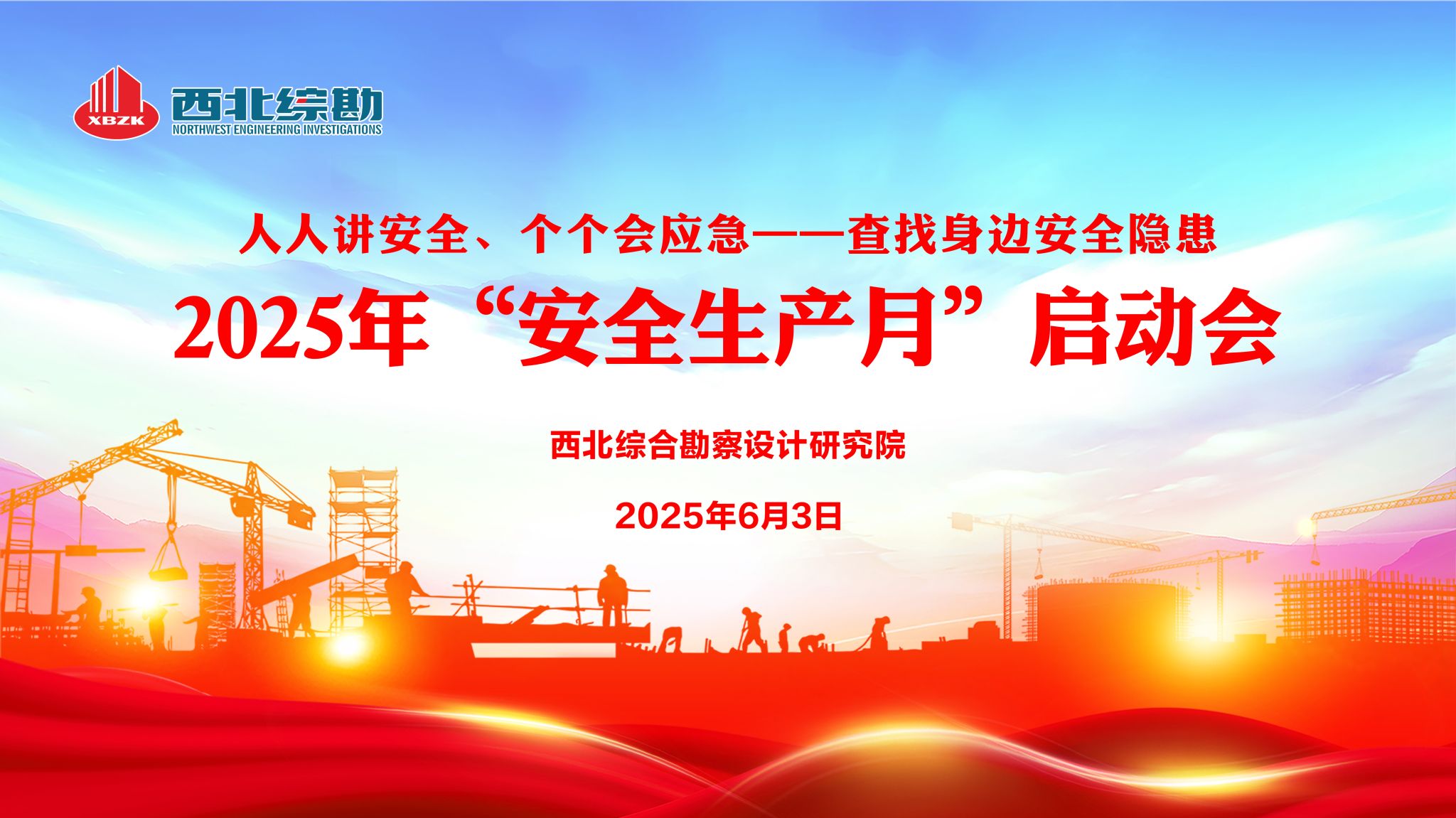 XBZK
西北综勘
NORTHWEST ENGINEERING INVESTIGATIONS

人人讲安全、个个会应急——查找身边安全隐患

2025年“安全生产月”启动会

西北综合勘察设计研究院

2025年6月3日